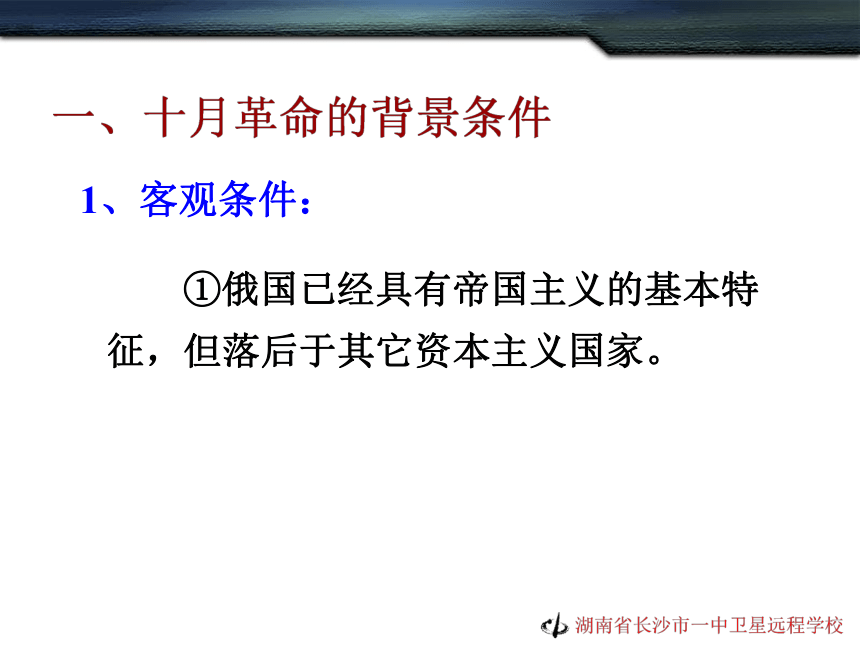 一、十月革命的背景条件

1、客观条件：

①俄国已经具有帝国主义的基本特征，但落后于其它资本主义国家。

湖南省长沙市一中卫星远程学校